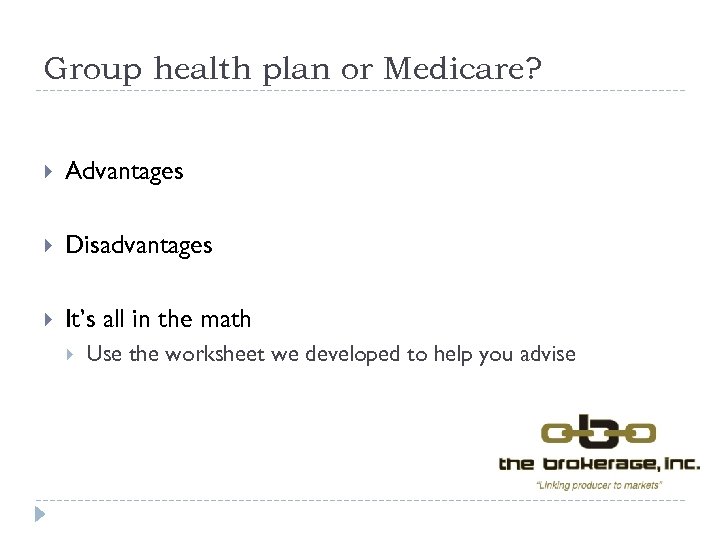 Group health plan or Medicare?

Advantages

Disadvantages

It's all in the math

Use the worksheet we developed to help you advise

the brokerage, inc.

"Linking producer to markets"